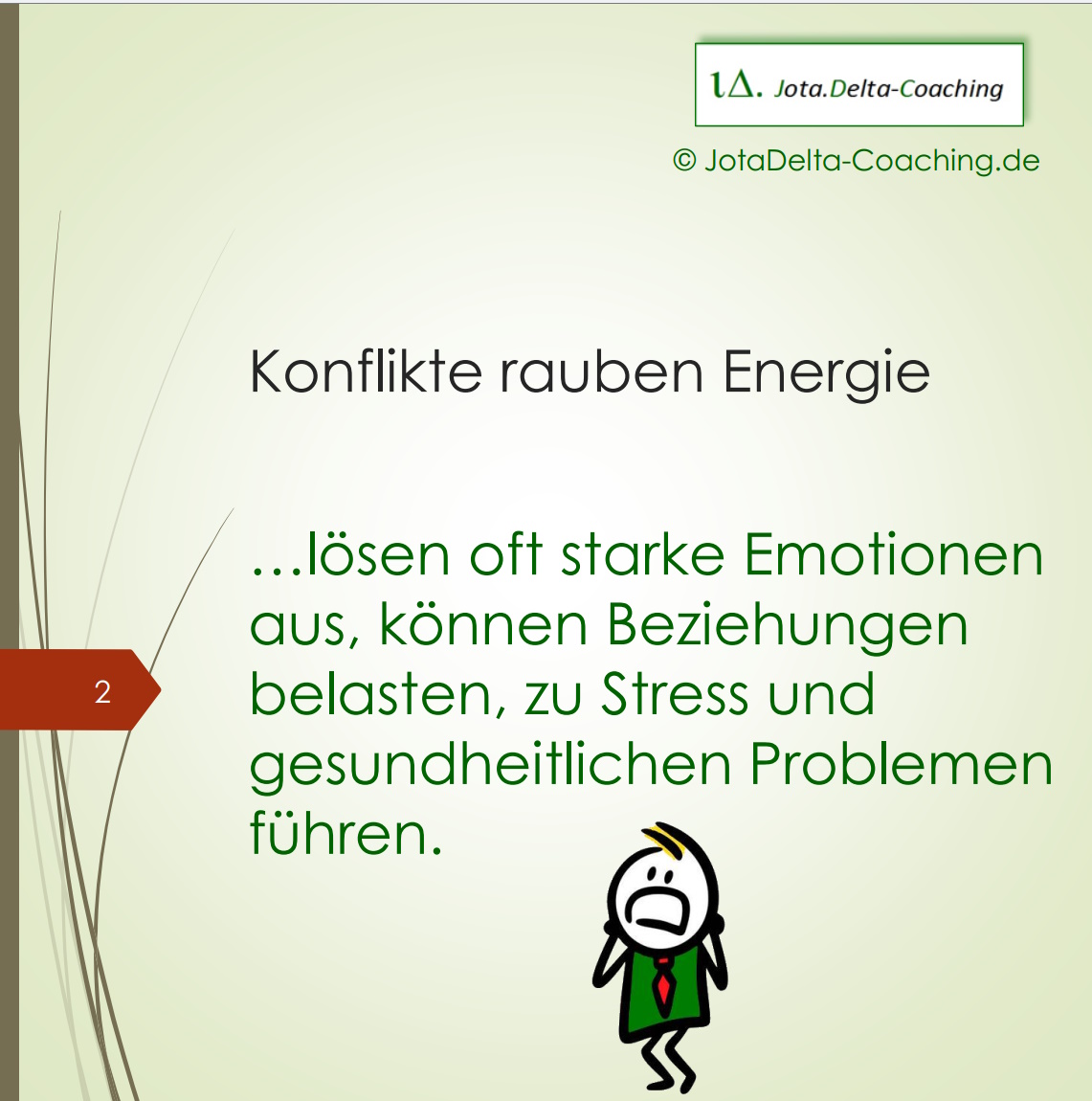 ιΔ. Jota.Delta-Coaching

© JotaDelta-Coaching.de

Konflikte rauben Energie

…lösen oft starke Emotionen aus, können Beziehungen belasten, zu Stress und gesundheitlichen Problemen führen.

2